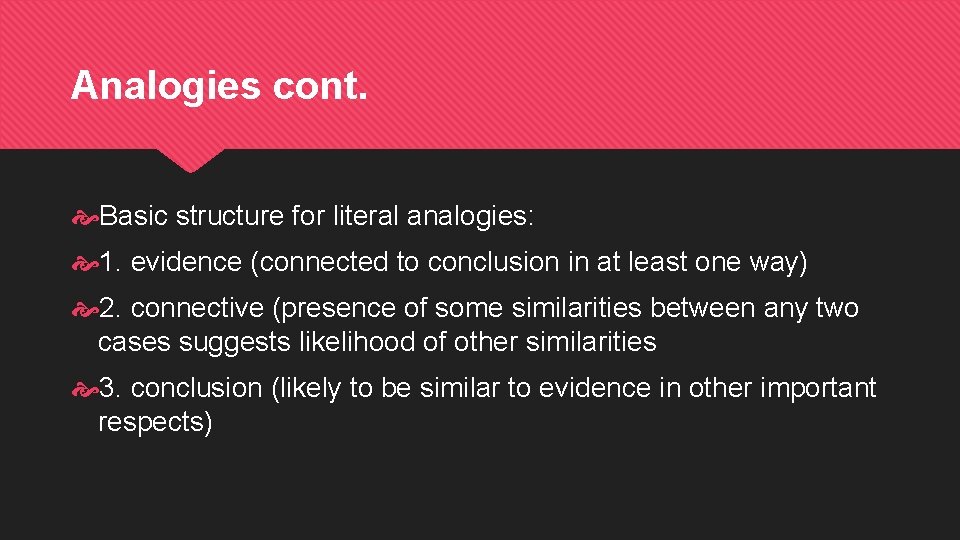 Analogies cont.

Basic structure for literal analogies:

1. evidence (connected to conclusion in at least one way)

2. connective (presence of some similarities between any two cases suggests likelihood of other similarities

3. conclusion (likely to be similar to evidence in other important respects)